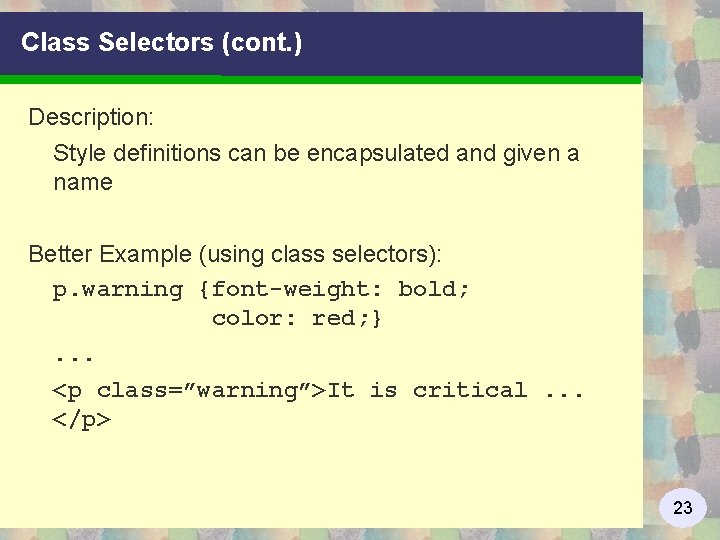 Class Selectors (cont.)

Description:

Style definitions can be encapsulated and given a name

Better Example (using class selectors):

p.warning {font-weight: bold;
           color: red;}
...
<p class="warning">It is critical ...
</p>

23